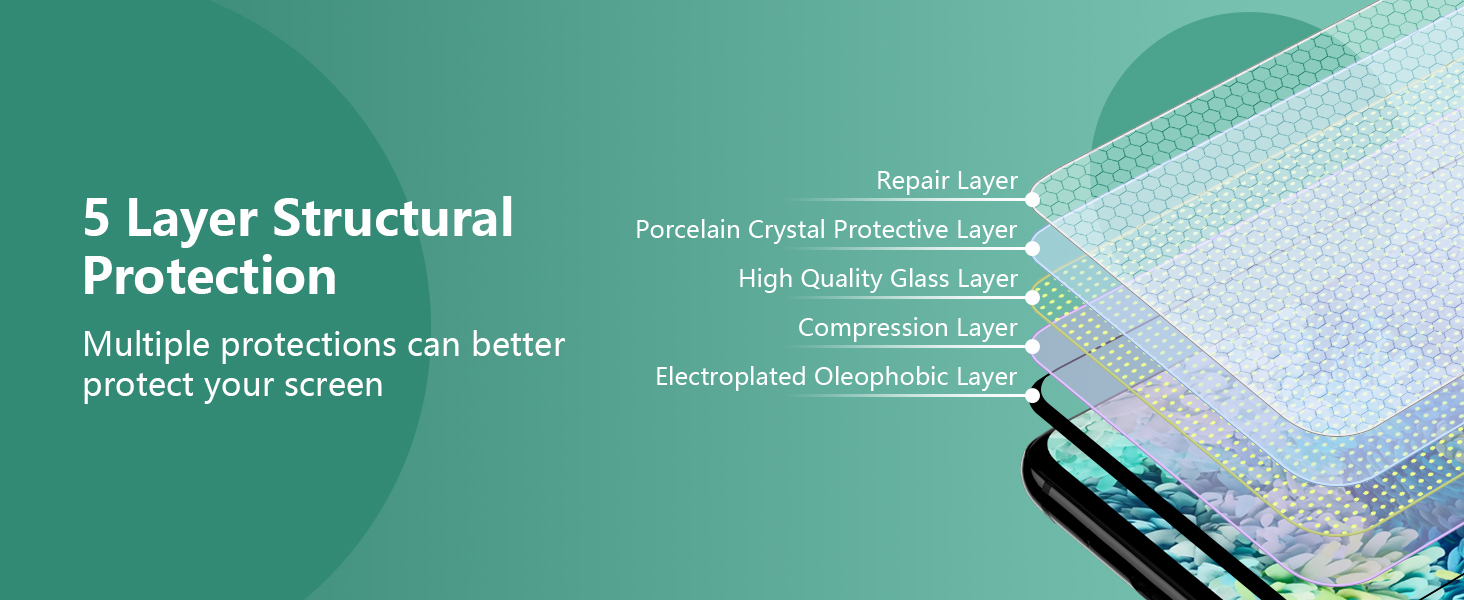 5 Layer Structural Protection

Multiple protections can better protect your screen

Repair Layer

Porcelain Crystal Protective Layer

High Quality Glass Layer

Compression Layer

Electroplated Oleophobic Layer